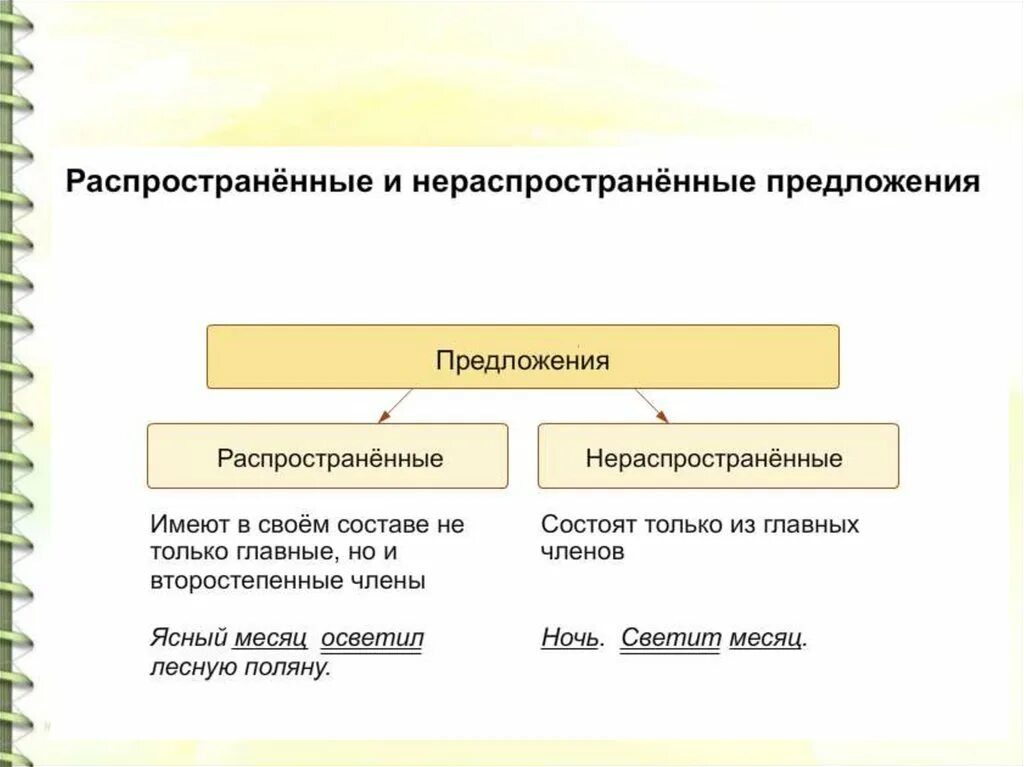 Распространённые и нераспространённые предложения

Предложения

Распространённые

Имеют в своём составе не только главные, но и второстепенные члены

Ясный месяц осветил лесную поляну.

Нераспространённые

Состоят только из главных членов

Ночь. Светит месяц.